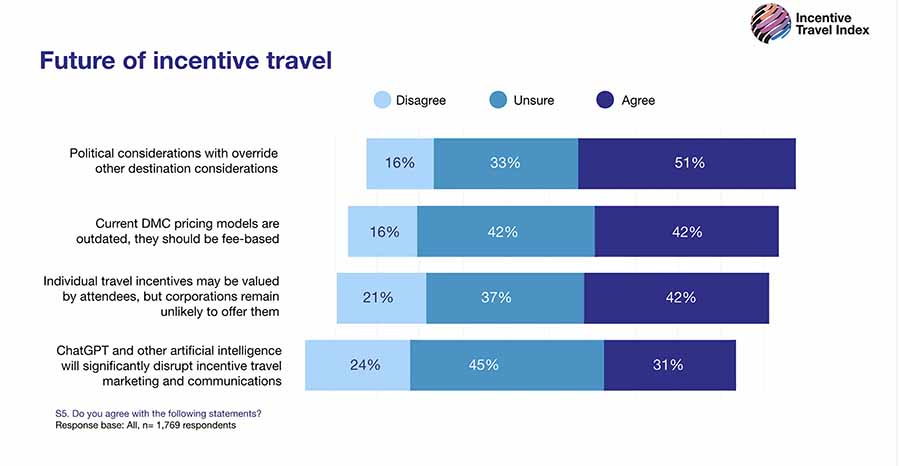 Incentive Travel Index

Future of incentive travel

Disagree Unsure Agree

Political considerations with override other destination considerations
16% 33% 51%

Current DMC pricing models are outdated, they should be fee-based
16% 42% 42%

Individual travel incentives may be valued by attendees, but corporations remain unlikely to offer them
21% 37% 42%

ChatGPT and other artificial intelligence will significantly disrupt incentive travel marketing and communications
24% 45% 31%

S5. Do you agree with the following statements?
Response base: All, n= 1,769 respondents